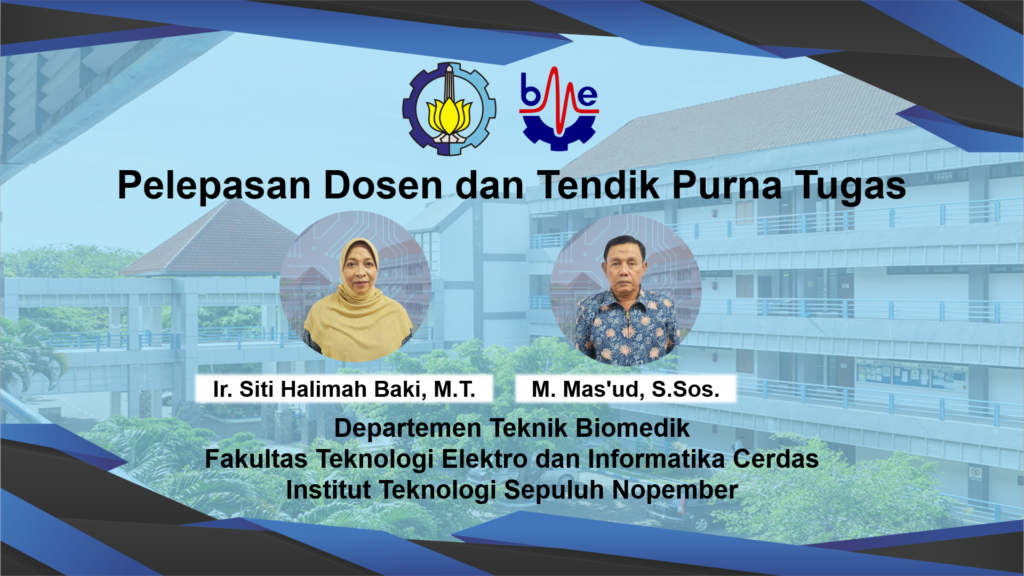 bme

Pelepasan Dosen dan Tendik Purna Tugas

Ir. Siti Halimah Baki, M.T.

M. Mas'ud, S.Sos.

Departemen Teknik Biomedik
Fakultas Teknologi Elektro dan Informatika Cerdas
Institut Teknologi Sepuluh Nopember